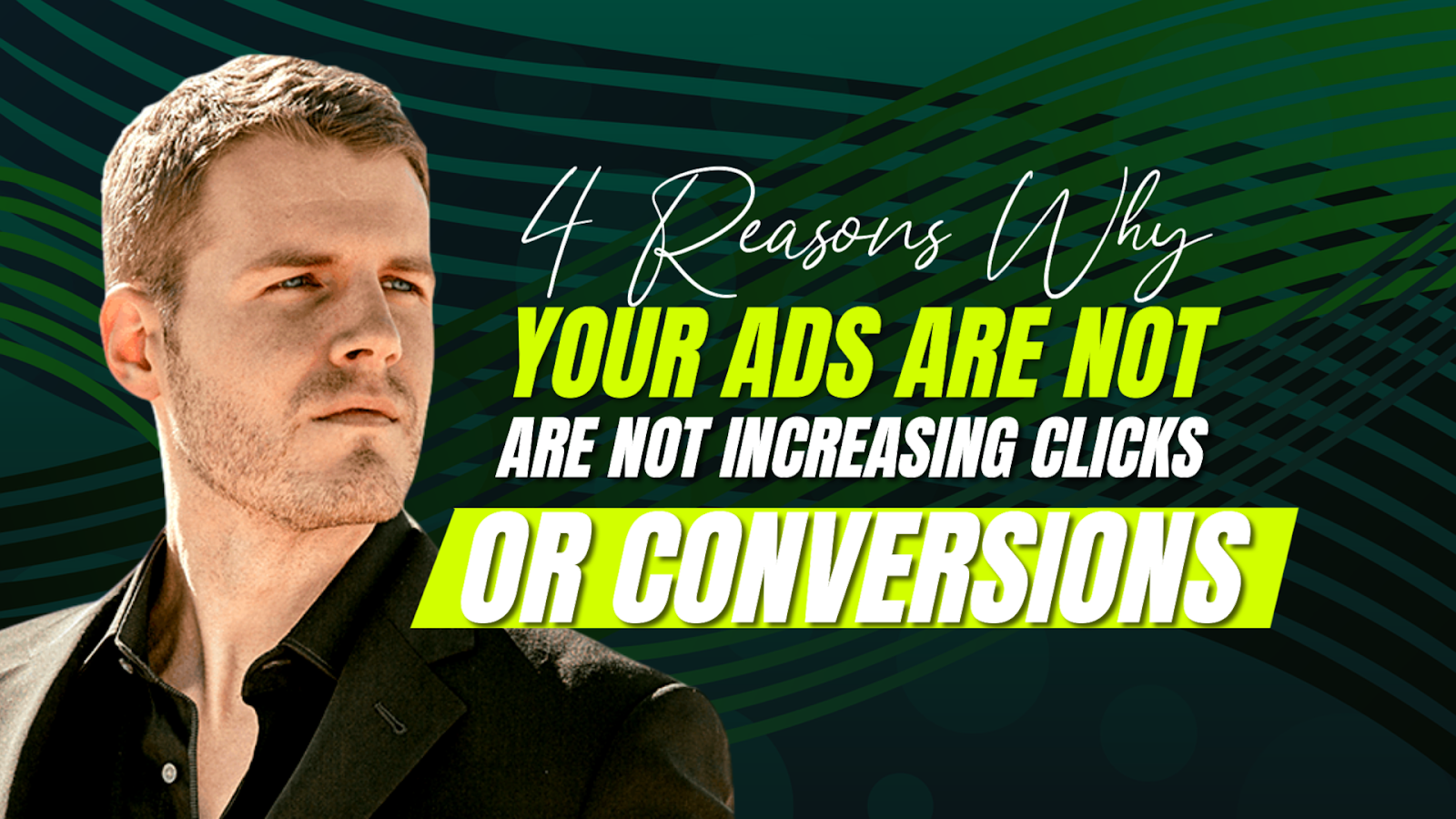 4 Reasons Why
YOUR ADS ARE NOT
ARE NOT INCREASING CLICKS
OR CONVERSIONS